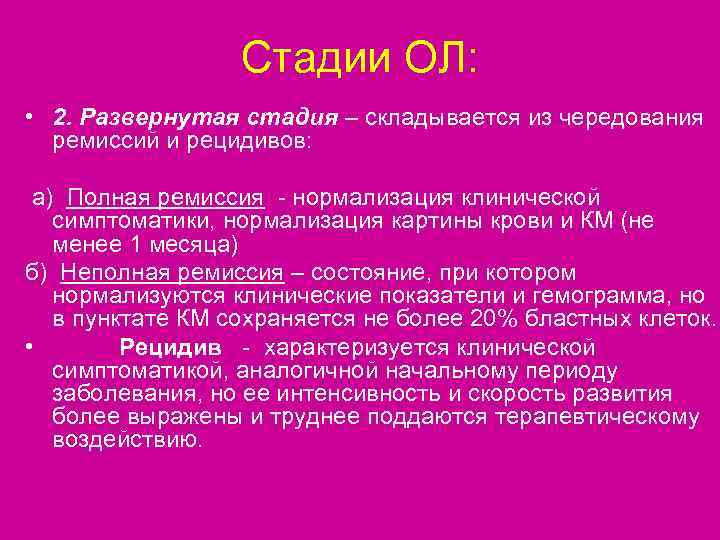 Стадии ОЛ:

• 2. Развернутая стадия – складывается из чередования ремиссий и рецидивов:

а) Полная ремиссия - нормализация клинической симптоматики, нормализация картины крови и КМ (не менее 1 месяца)

б) Неполная ремиссия – состояние, при котором нормализуются клинические показатели и гемограмма, но в пунктате КМ сохраняется не более 20% бластных клеток.

• Рецидив - характеризуется клинической симптоматикой, аналогичной начальному периоду заболевания, но ее интенсивность и скорость развития более выражены и труднее поддаются терапевтическому воздействию.